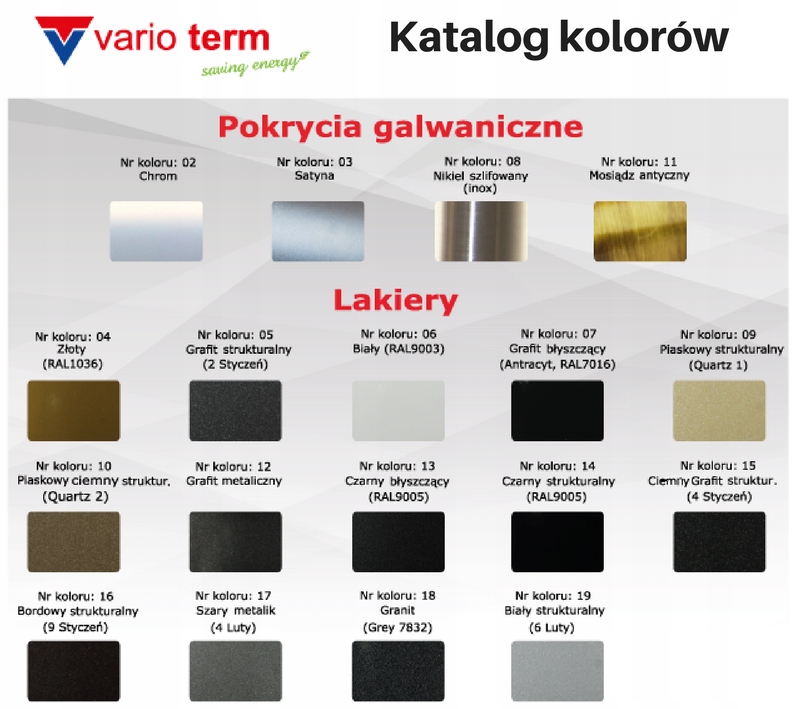 vario term
saving energy

Katalog kolorów

Pokrycia galwaniczne

Nr koloru: 02
Chrom

Nr koloru: 03
Satyna

Nr koloru: 08
Nikiel szlifowany
(inox)

Nr koloru: 11
Mosiądz antyczny

Lakiery

Nr koloru: 04
Złoty
(RAL1036)

Nr koloru: 05
Grafit strukturalny
(2 Styczeń)

Nr koloru: 06
Biały (RAL9003)

Nr koloru: 07
Grafit błyszczący
(Antracyt, RAL7016)

Nr koloru: 09
Piaskowy strukturalny
(Quartz 1)

Nr koloru: 10
Piaskowy ciemny struktur.
(Quartz 2)

Nr koloru: 12
Grafit metaliczny

Nr koloru: 13
Czarny błyszczący
(RAL9005)

Nr koloru: 14
Czarny strukturalny
(RAL9005)

Nr koloru: 15
Ciemny Grafit struktur.
(4 Styczeń)

Nr koloru: 16
Bordowy strukturalny
(9 Styczeń)

Nr koloru: 17
Szary metalik
(4 Luty)

Nr koloru: 18
Granit
(Grey 7832)

Nr koloru: 19
Biały strukturalny
(6 Luty)